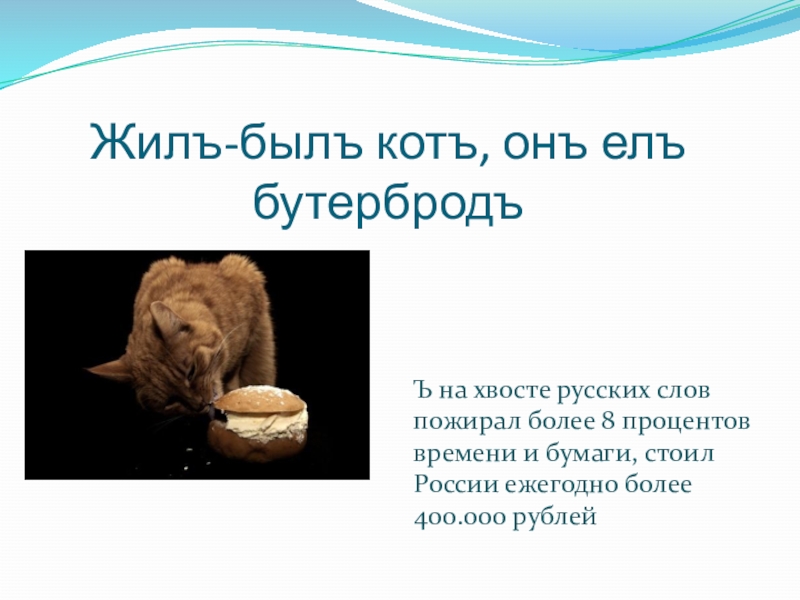 Жилъ-былъ котъ, онъ елъ бутербродъ

Ъ на хвосте русских слов пожирал более 8 процентов времени и бумаги, стоил России ежегодно более 400.000 рублей